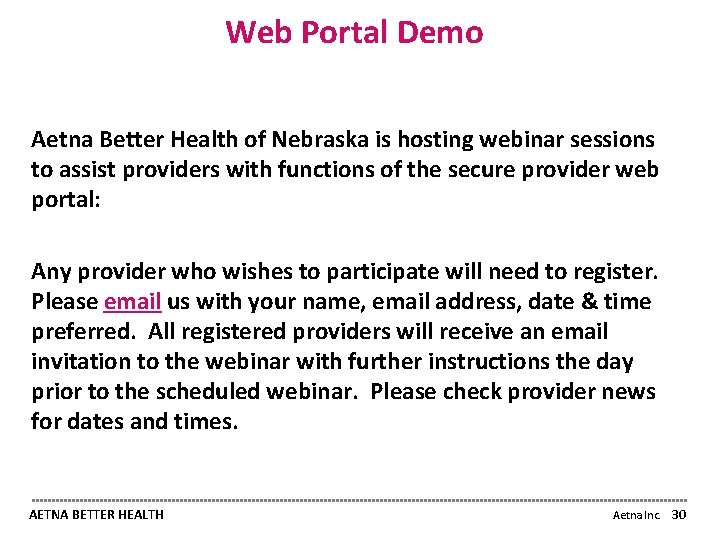 Web Portal Demo

Aetna Better Health of Nebraska is hosting webinar sessions to assist providers with functions of the secure provider web portal:

Any provider who wishes to participate will need to register. Please email us with your name, email address, date & time preferred. All registered providers will receive an email invitation to the webinar with further instructions the day prior to the scheduled webinar. Please check provider news for dates and times.

AETNA BETTER HEALTH

Aetna Inc. 30